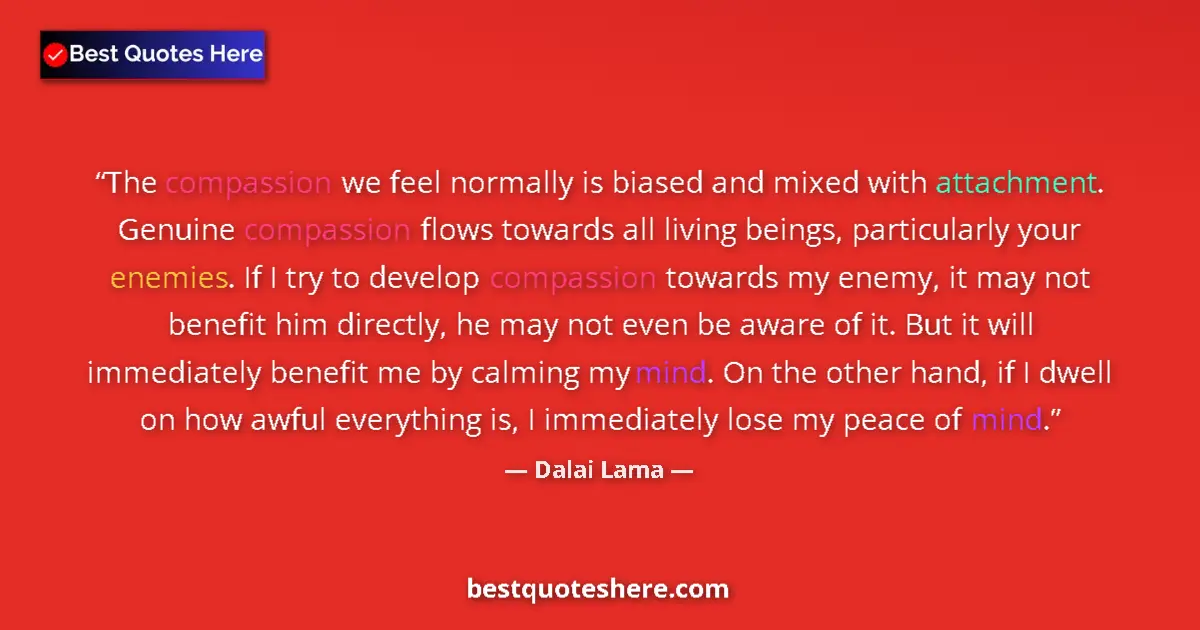 Best Quotes Here

“The compassion we feel normally is biased and mixed with attachment. Genuine compassion flows towards all living beings, particularly your enemies. If I try to develop compassion towards my enemy, it may not benefit him directly, he may not even be aware of it. But it will immediately benefit me by calming my mind. On the other hand, if I dwell on how awful everything is, I immediately lose my peace of mind.”

— Dalai Lama —

bestquoteshere.com